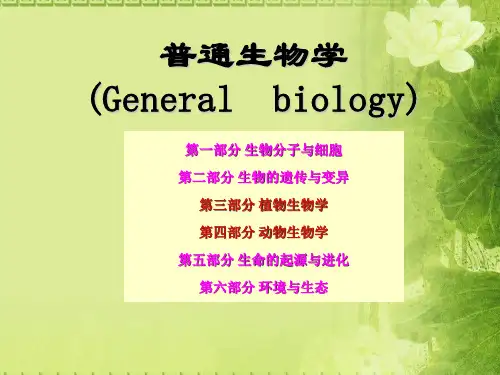 普通生物学
(General biology)

第一部分 生物分子与细胞
第二部分 生物的遗传与变异
第三部分 植物生物学
第四部分 动物生物学
第五部分 生命的起源与进化
第六部分 环境与生态